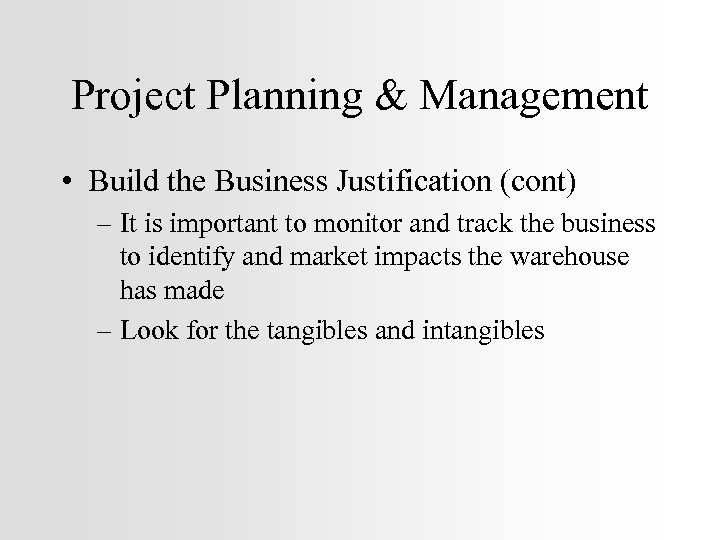 Project Planning & Management

• Build the Business Justification (cont)

– It is important to monitor and track the business to identify and market impacts the warehouse has made

– Look for the tangibles and intangibles